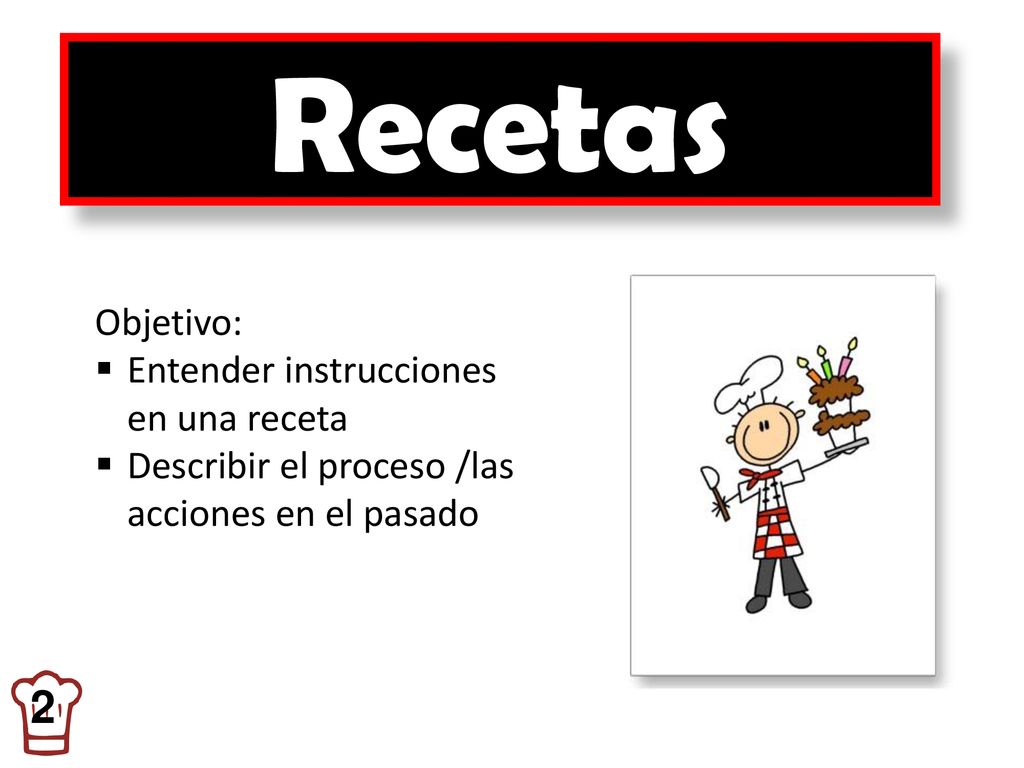 Recetas

Objetivo:
▪ Entender instrucciones en una receta
▪ Describir el proceso /las acciones en el pasado

2